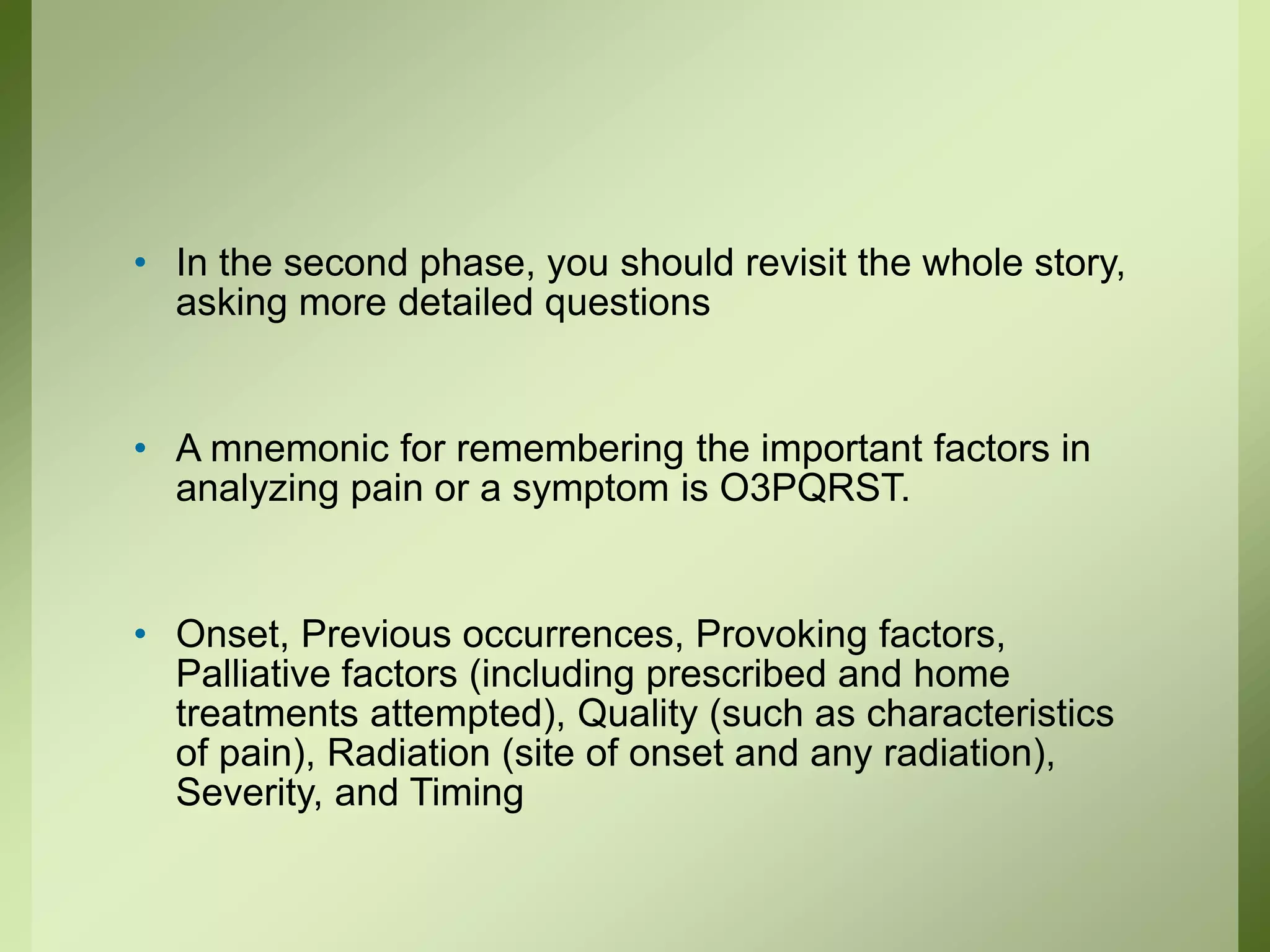 • In the second phase, you should revisit the whole story, asking more detailed questions

• A mnemonic for remembering the important factors in analyzing pain or a symptom is O3PQRST.

• Onset, Previous occurrences, Provoking factors, Palliative factors (including prescribed and home treatments attempted), Quality (such as characteristics of pain), Radiation (site of onset and any radiation), Severity, and Timing